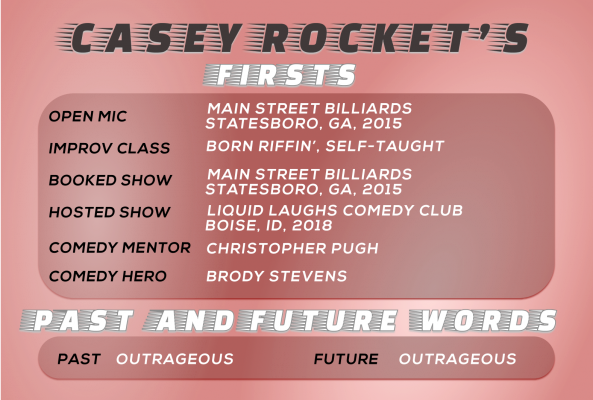 CASEY ROCKET'S

FIRSTS

| | |
|---|---|
| OPEN MIC | MAIN STREET BILLIARDS STATESBORO, GA, 2015 |
| IMPROV CLASS | BORN RIFFIN', SELF-TAUGHT |
| BOOKED SHOW | MAIN STREET BILLIARDS STATESBORO, GA, 2015 |
| HOSTED SHOW | LIQUID LAUGHS COMEDY CLUB BOISE, ID, 2018 |
| COMEDY MENTOR | CHRISTOPHER PUGH |
| COMEDY HERO | BRODY STEVENS |

PAST AND FUTURE WORDS

PAST OUTRAGEOUS FUTURE OUTRAGEOUS